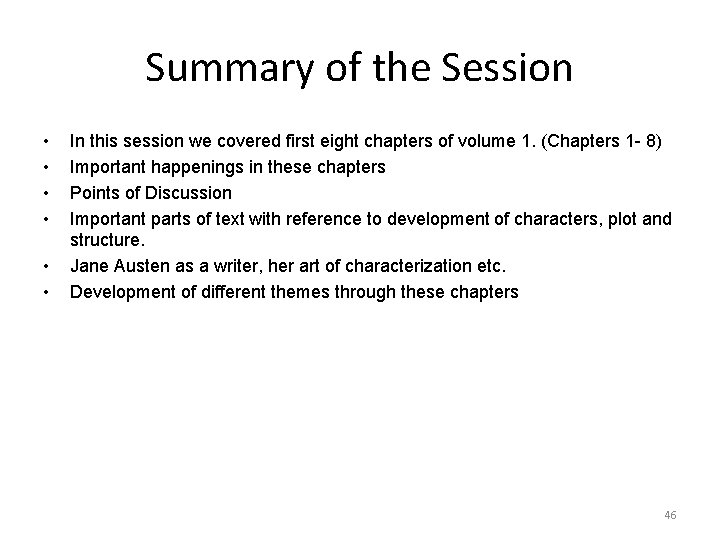 Summary of the Session

• In this session we covered first eight chapters of volume 1. (Chapters 1- 8)
• Important happenings in these chapters
• Points of Discussion
• Important parts of text with reference to development of characters, plot and structure.
• Jane Austen as a writer, her art of characterization etc.
• Development of different themes through these chapters

46